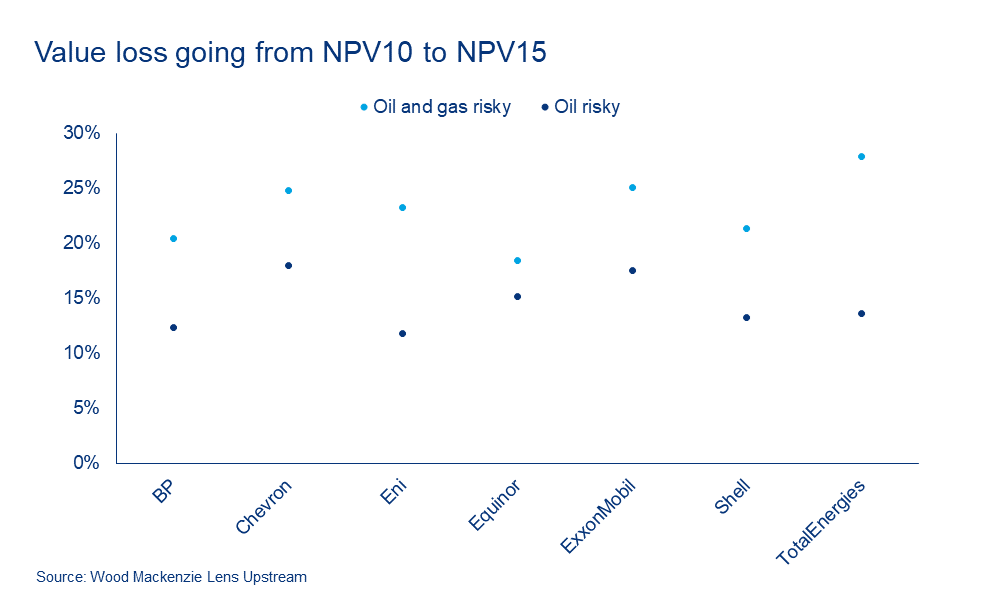 Value loss going from NPV10 to NPV15

Oil and gas risky
Oil risky

30%
25%
20%
15%
10%
5%
0%

BP
Chevron
Eni
Equinor
ExxonMobil
Shell
TotalEnergies

Source: Wood Mackenzie Lens Upstream